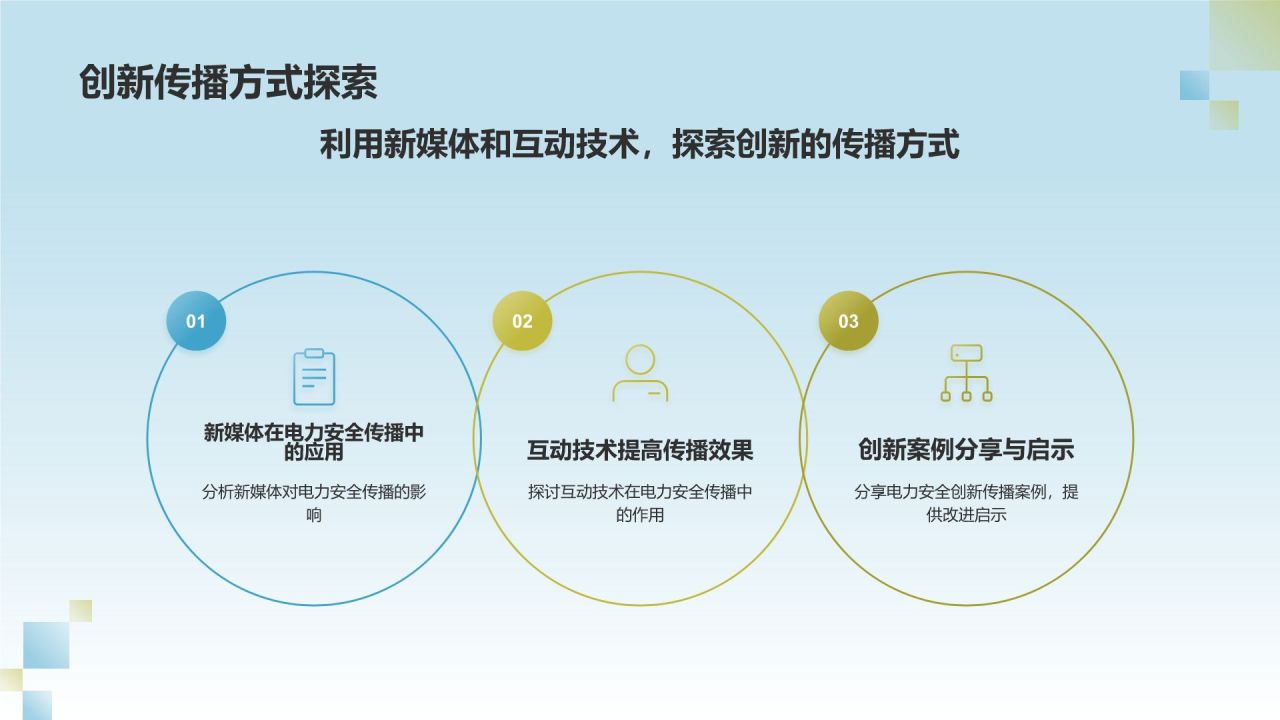 创新传播方式探索

利用新媒体和互动技术，探索创新的传播方式

01

新媒体在电力安全传播中的应用

分析新媒体对电力安全传播的影响

02

互动技术提高传播效果

探讨互动技术在电力安全传播中的作用

03

创新案例分享与启示

分享电力安全创新传播案例，提供改进启示